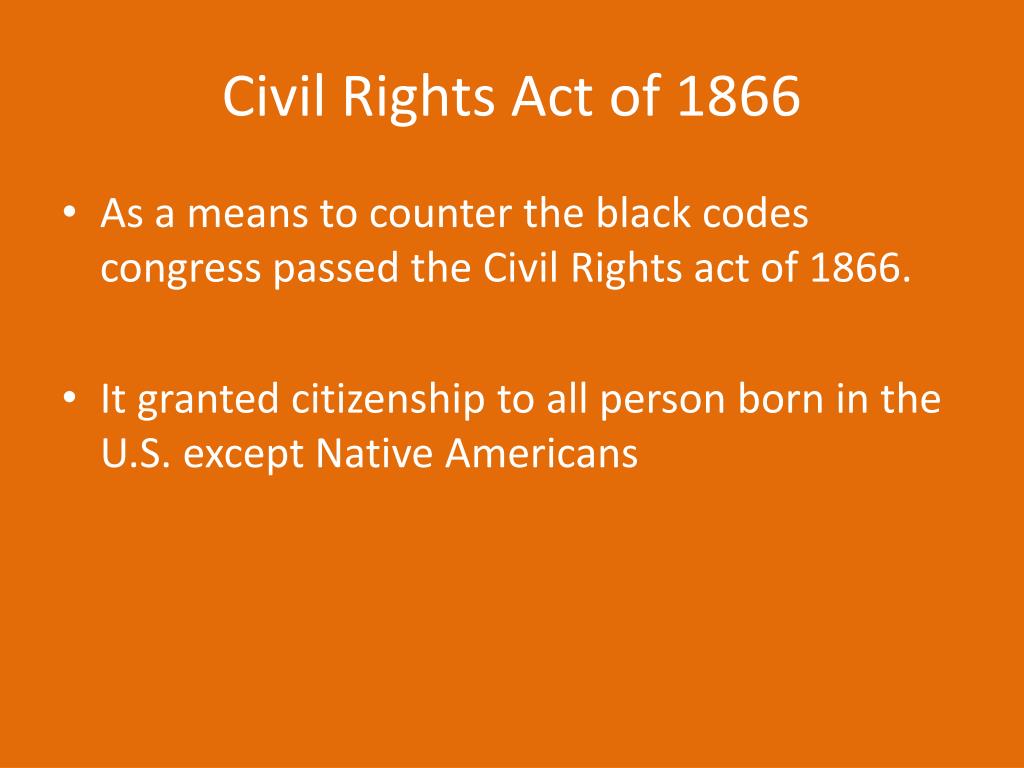 Civil Rights Act of 1866

• As a means to counter the black codes congress passed the Civil Rights act of 1866.

• It granted citizenship to all person born in the U.S. except Native Americans